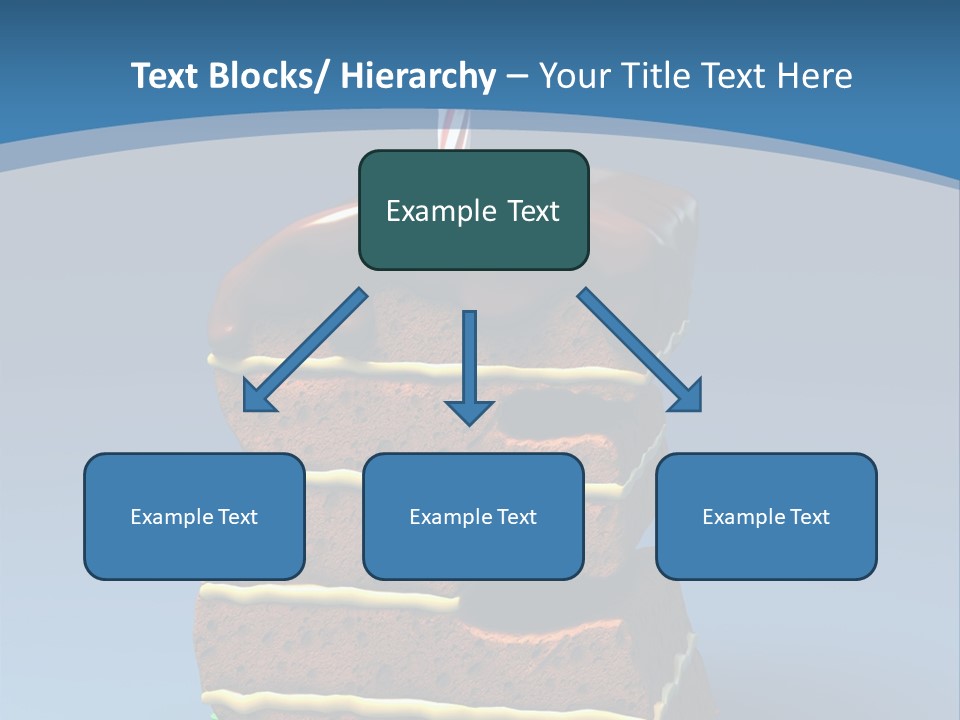 Text Blocks/ Hierarchy – Your Title Text Here

Example Text

Example Text

Example Text

Example Text